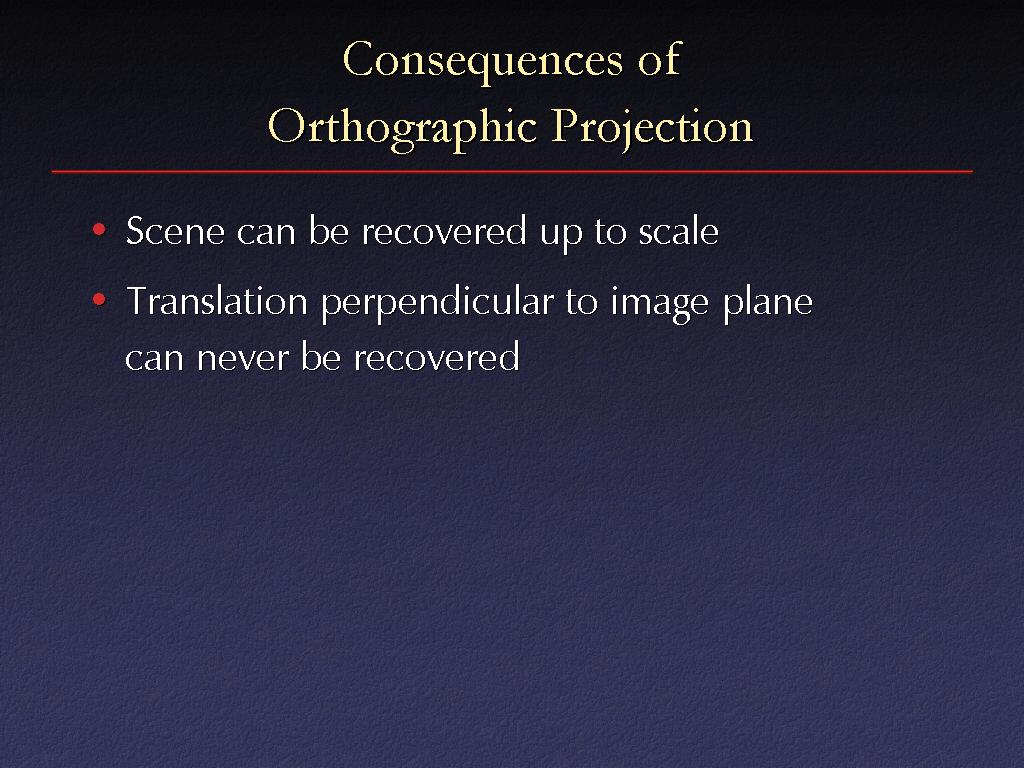 Consequences of
Orthographic Projection

• Scene can be recovered up to scale

• Translation perpendicular to image plane can never be recovered